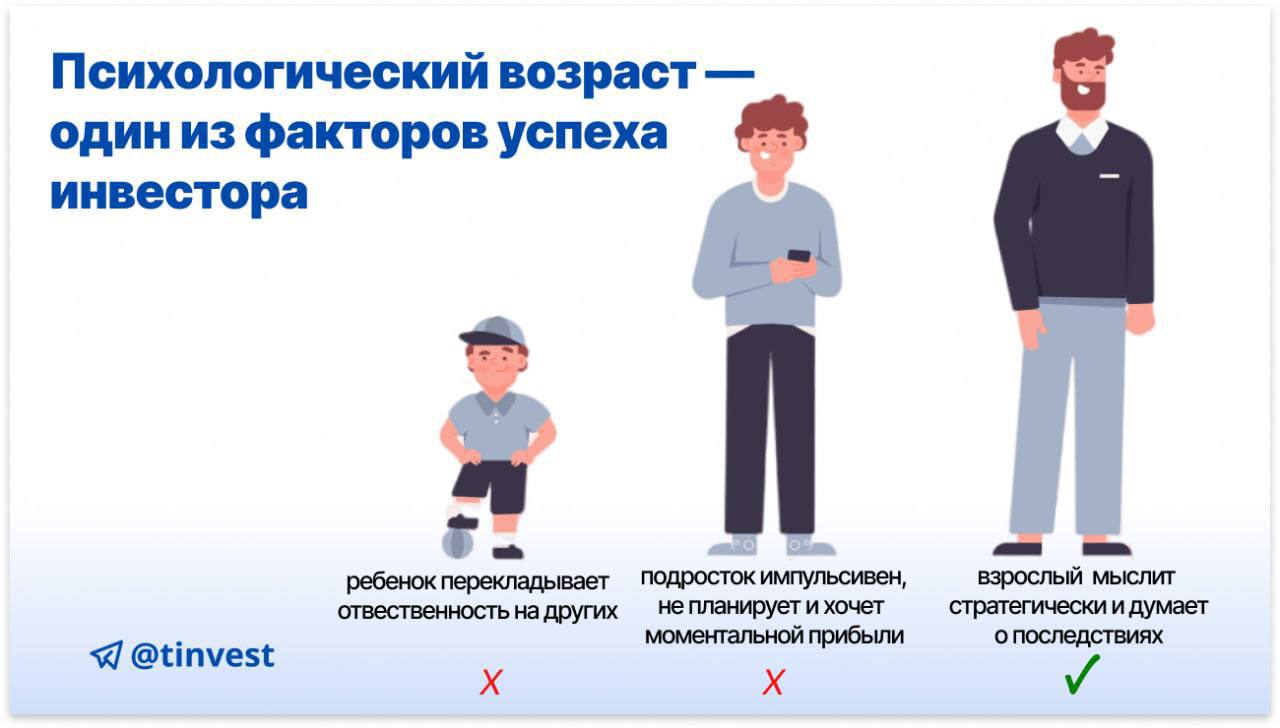 Психологический возраст — один из факторов успеха инвестора

ребенок перекладывает отвественность на других

X

подросток импульсивен, не планирует и хочет моментальной прибыли

X

взрослый мыслит стратегически и думает о последствиях

✓

@tinvest